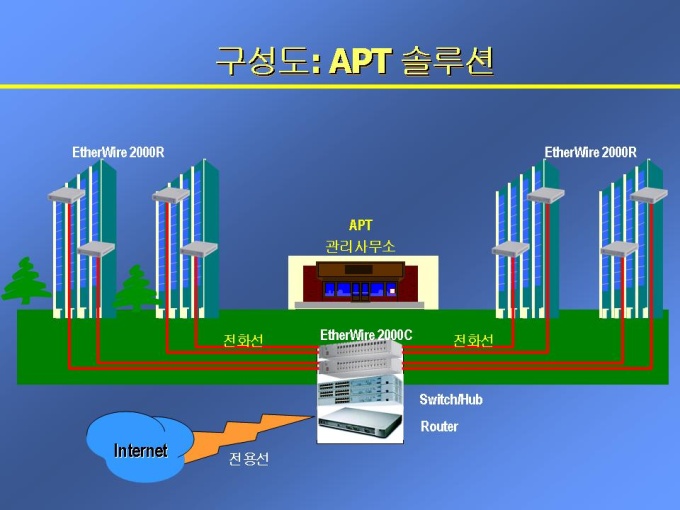 구성도: APT 솔루션

EtherWire 2000R

EtherWire 2000R

APT
관리사무소

전화선

EtherWire 2000C

전화선

Switch/Hub

Router

Internet

전용선